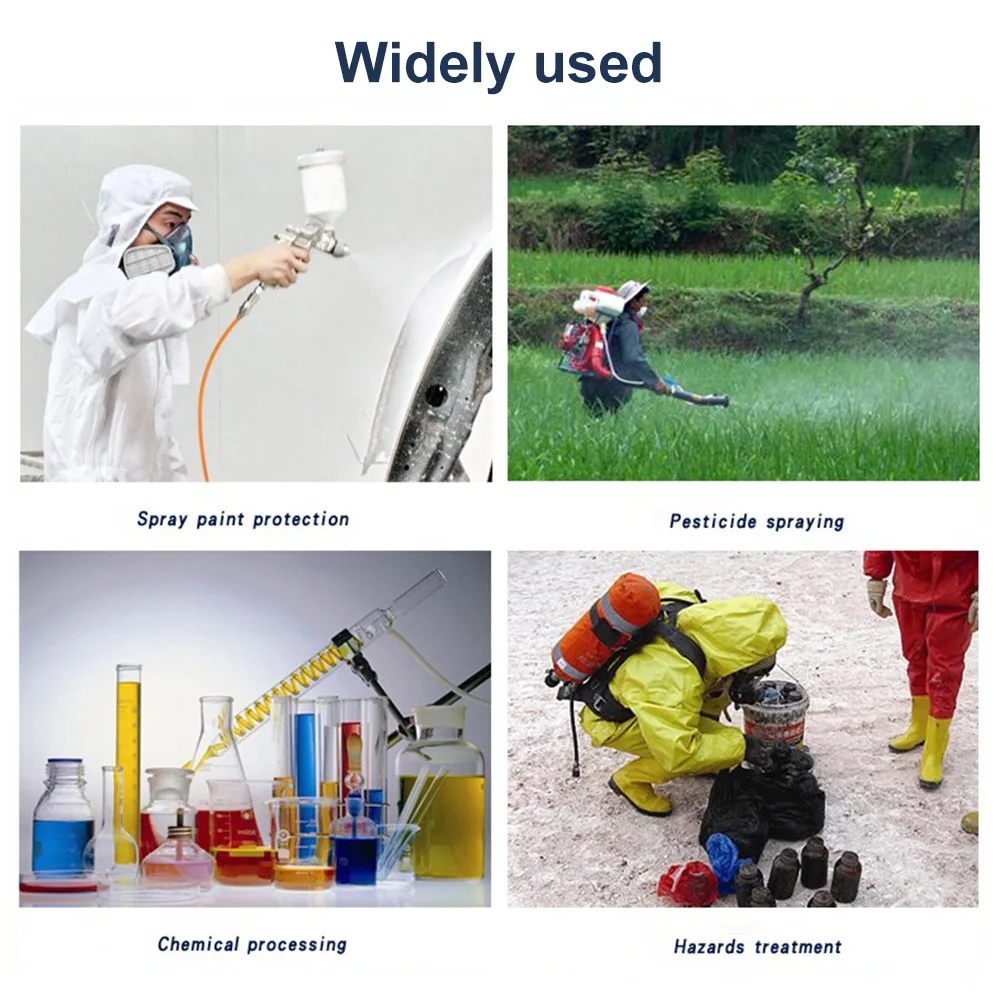 Widely used

Spray paint protection

Pesticide spraying

Chemical processing

Hazards treatment